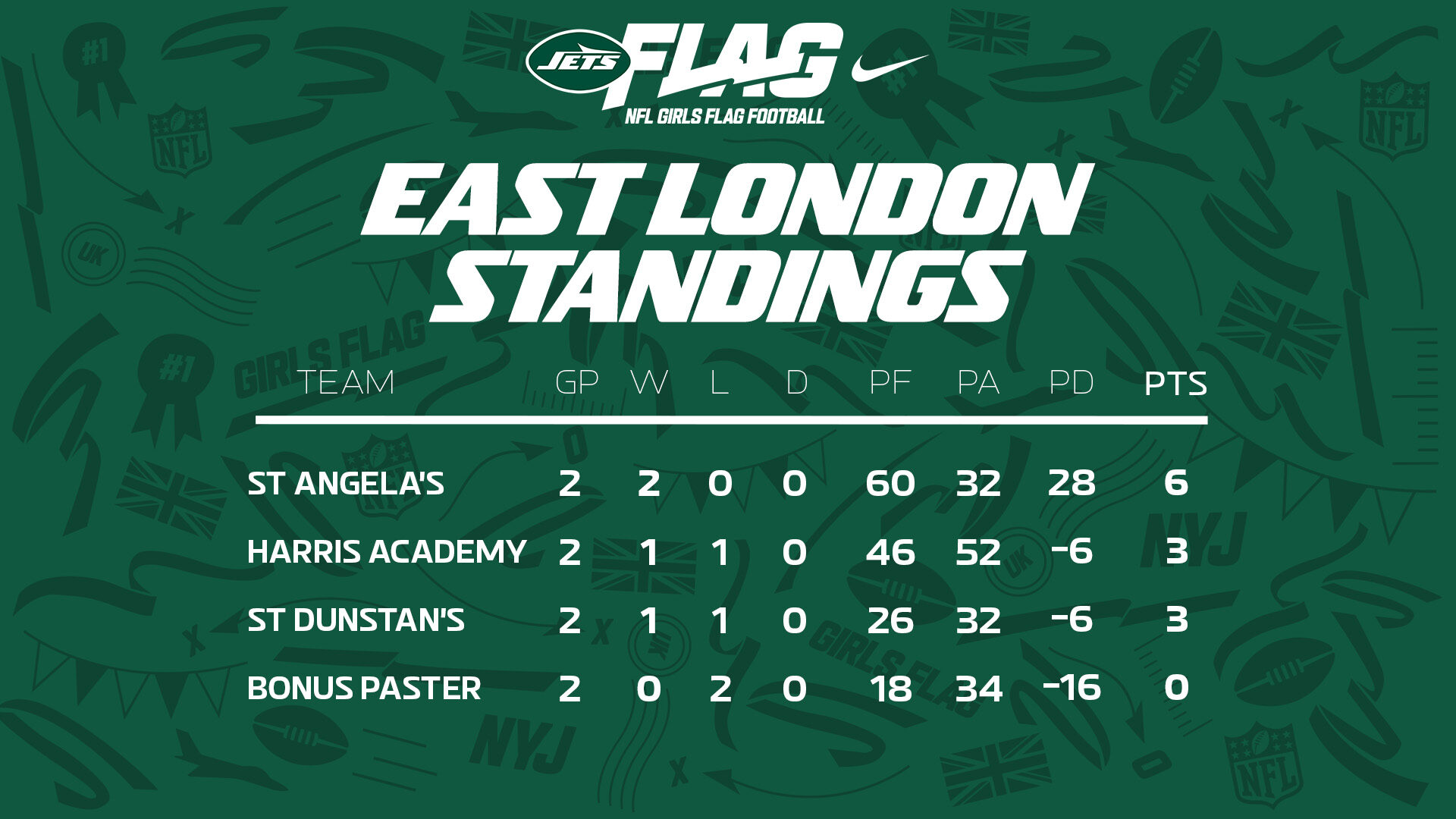 JETS FLAG
NFL GIRLS FLAG FOOTBALL

EAST LONDON STANDINGS

| TEAM | GP | W | L | D | PF | PA | PD | PTS |
|---|---|---|---|---|---|---|---|---|
| ST ANGELA'S | 2 | 2 | 0 | 0 | 60 | 32 | 28 | 6 |
| HARRIS ACADEMY | 2 | 1 | 1 | 0 | 46 | 52 | -6 | 3 |
| ST DUNSTAN'S | 2 | 1 | 1 | 0 | 26 | 32 | -6 | 3 |
| BONUS PASTER | 2 | 0 | 2 | 0 | 18 | 34 | -16 | 0 |